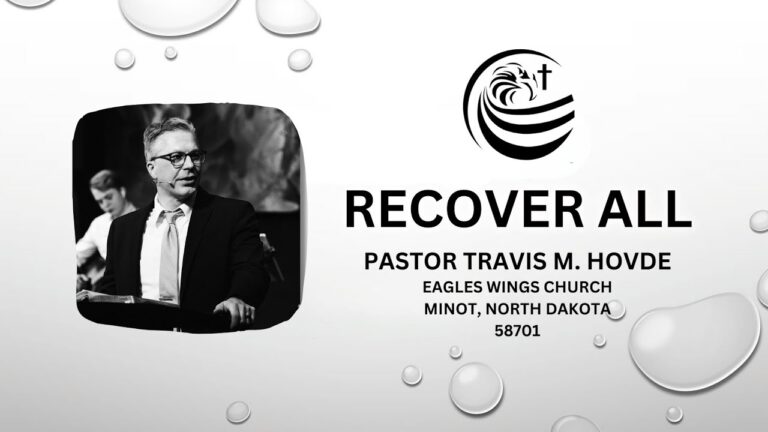 RECOVER ALL

PASTOR TRAVIS M. HOVDE
EAGLES WINGS CHURCH
MINOT, NORTH DAKOTA
58701